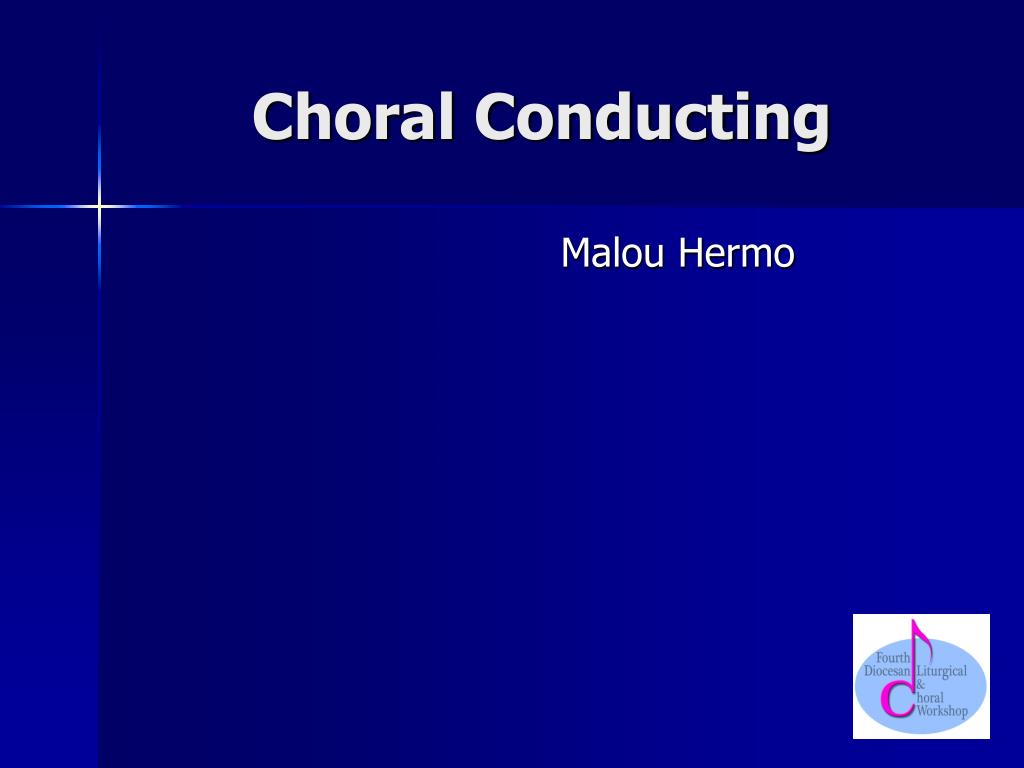 Choral Conducting

Malou Hermo

Fourth Diocesan Liturgical & Choral Workshop